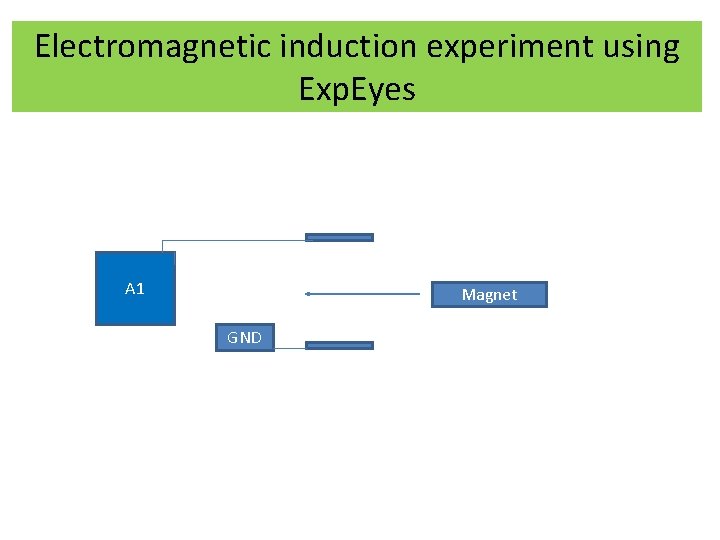 Electromagnetic induction experiment using ExpEyes

A1

Magnet

GND